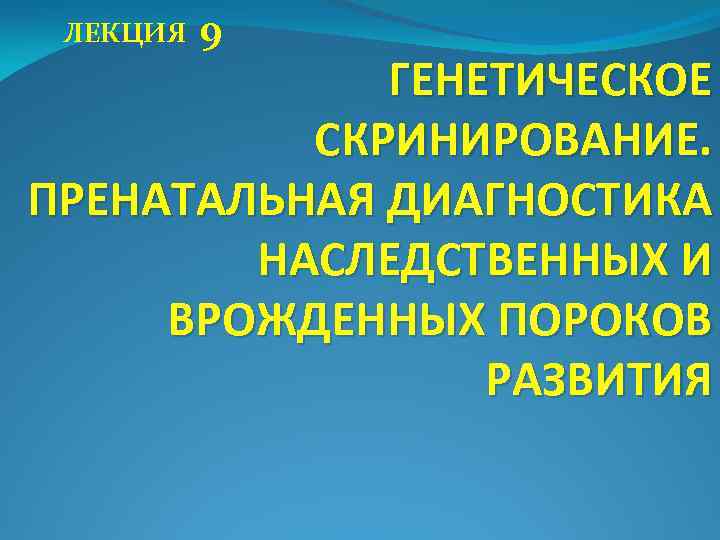 ЛЕКЦИЯ 9

ГЕНЕТИЧЕСКОЕ СКРИНИРОВАНИЕ. ПРЕНАТАЛЬНАЯ ДИАГНОСТИКА НАСЛЕДСТВЕННЫХ И ВРОЖДЕННЫХ ПОРОКОВ РАЗВИТИЯ